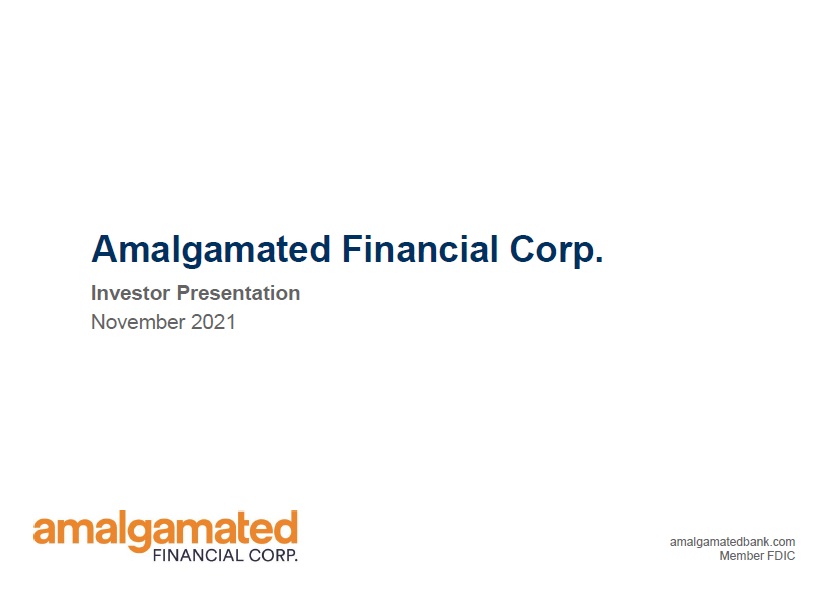 Amalgamated Financial Corp.

Investor Presentation
November 2021

amalgamated
FINANCIAL CORP.

amalgamatedbank.com
Member FDIC